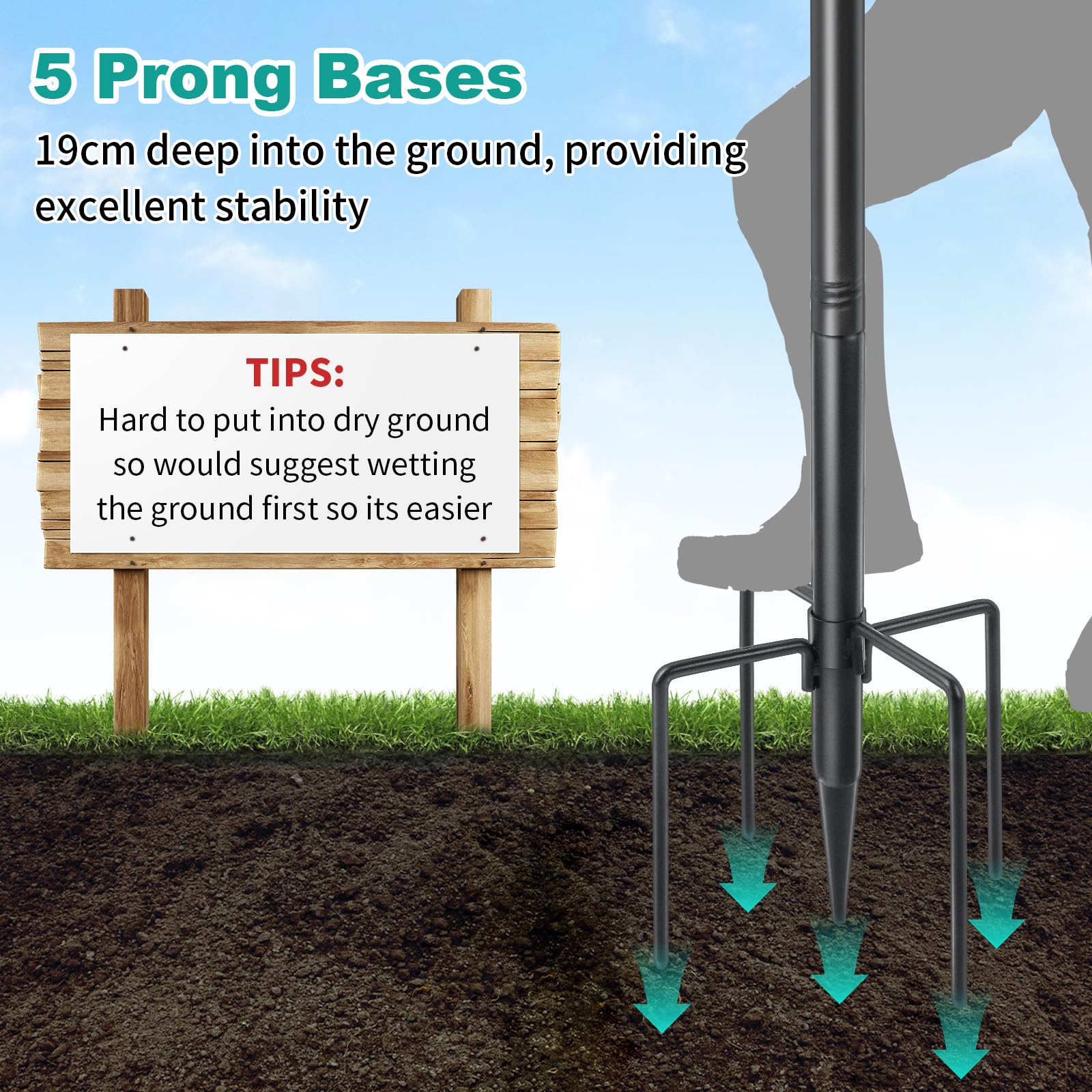 5 Prong Bases
19cm deep into the ground, providing excellent stability

TIPS:
Hard to put into dry ground so would suggest wetting the ground first so its easier